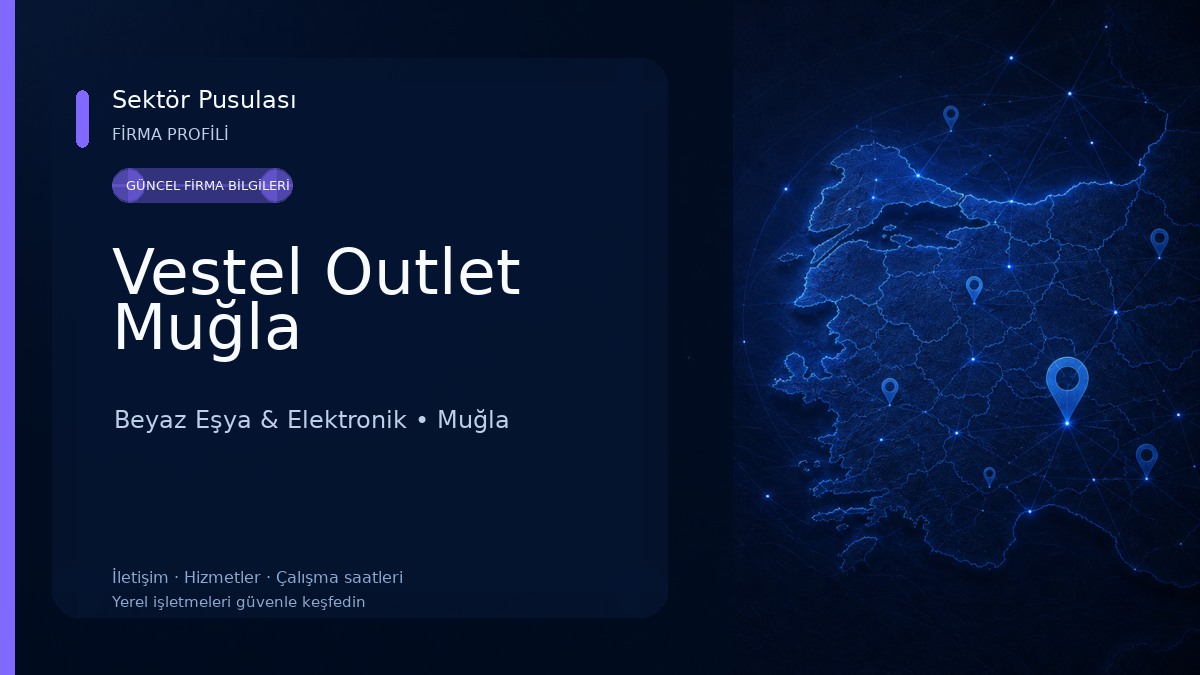 Sektör Pusulası
FİRMA PROFİLİ

GÜNCEL FİRMA BİLGİLERİ

Vestel Outlet Muğla

Beyaz Eşya & Elektronik • Muğla

İletişim · Hizmetler · Çalışma saatleri
Yerel işletmeleri güvenle keşfedin